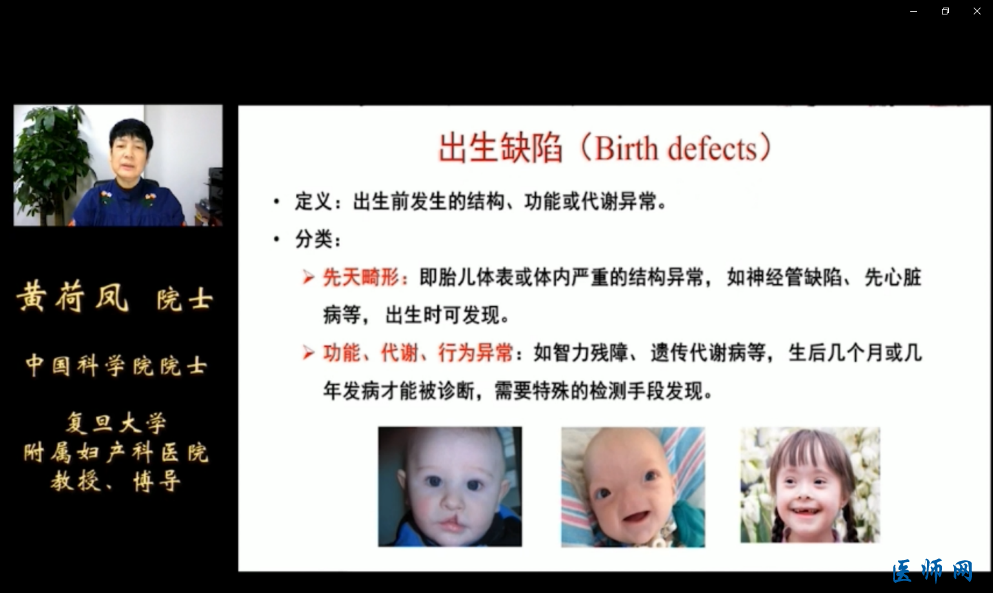 黄荷凤 院士

中国科学院院士

复旦大学
附属妇产科医院
教授、博导

出生缺陷（Birth defects）

• 定义：出生前发生的结构、功能或代谢异常。

• 分类：

➢ 先天畸形：即胎儿体表或体内严重的结构异常，如神经管缺陷、先心脏病等，出生时可发现。

➢ 功能、代谢、行为异常：如智力残障、遗传代谢病等，生后几个月或几年发病才能被诊断，需要特殊的检测手段发现。

医师网